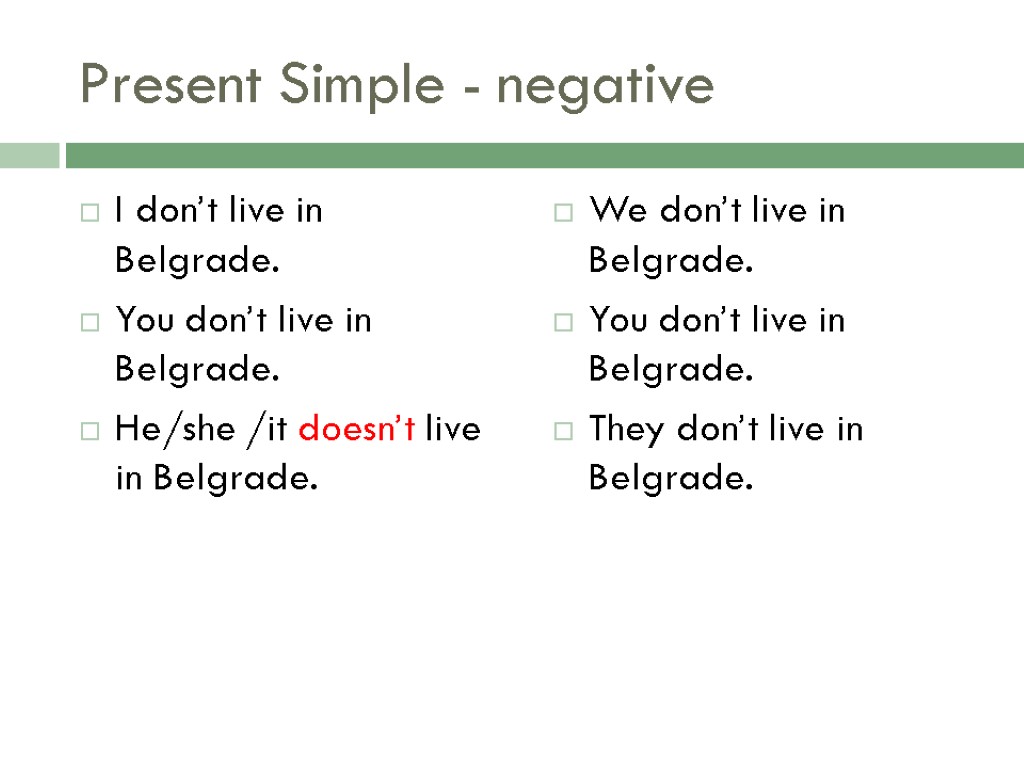 Present Simple - negative

I don’t live in Belgrade.

You don’t live in Belgrade.

He/she /it doesn’t live in Belgrade.

We don’t live in Belgrade.

You don’t live in Belgrade.

They don’t live in Belgrade.